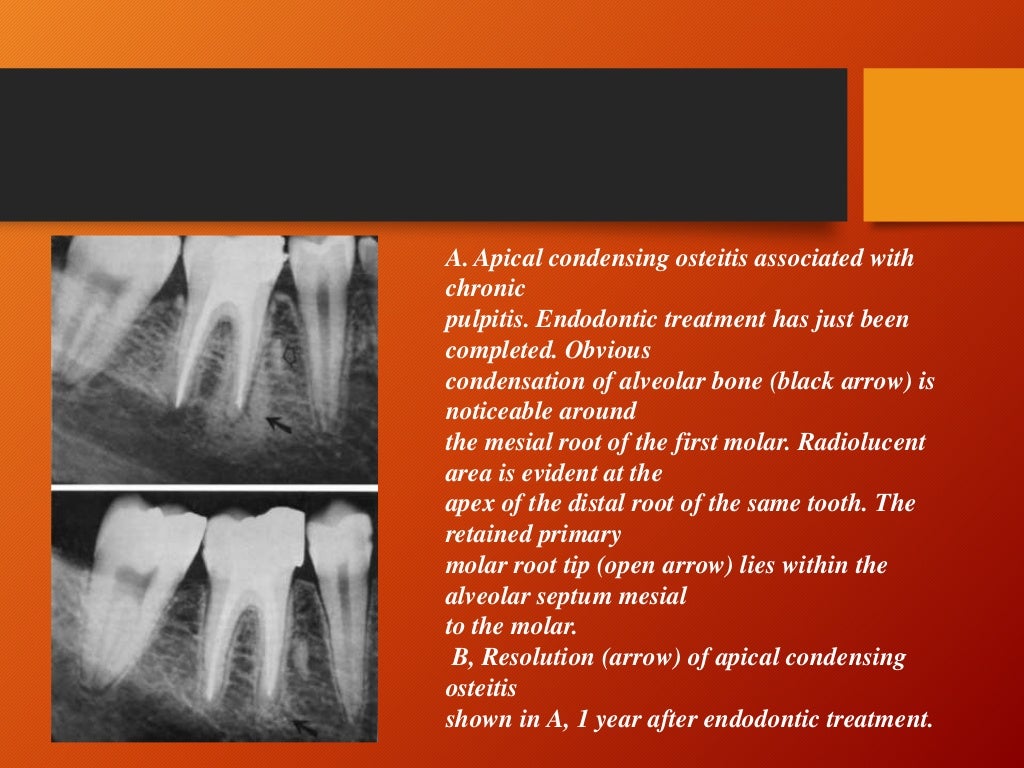 A. Apical condensing osteitis associated with chronic pulpitis. Endodontic treatment has just been completed. Obvious condensation of alveolar bone (black arrow) is noticeable around the mesial root of the first molar. Radiolucent area is evident at the apex of the distal root of the same tooth. The retained primary molar root tip (open arrow) lies within the alveolar septum mesial to the molar.

B, Resolution (arrow) of apical condensing osteitis shown in A, 1 year after endodontic treatment.